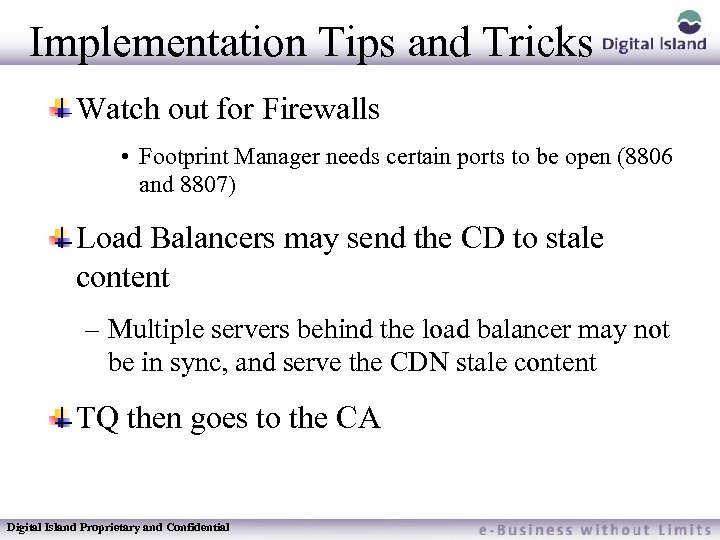 Implementation Tips and Tricks

Digital Island

Watch out for Firewalls

• Footprint Manager needs certain ports to be open (8806 and 8807)

Load Balancers may send the CD to stale content

– Multiple servers behind the load balancer may not be in sync, and serve the CDN stale content

TQ then goes to the CA

Digital Island Proprietary and Confidential

e-Business without Limits